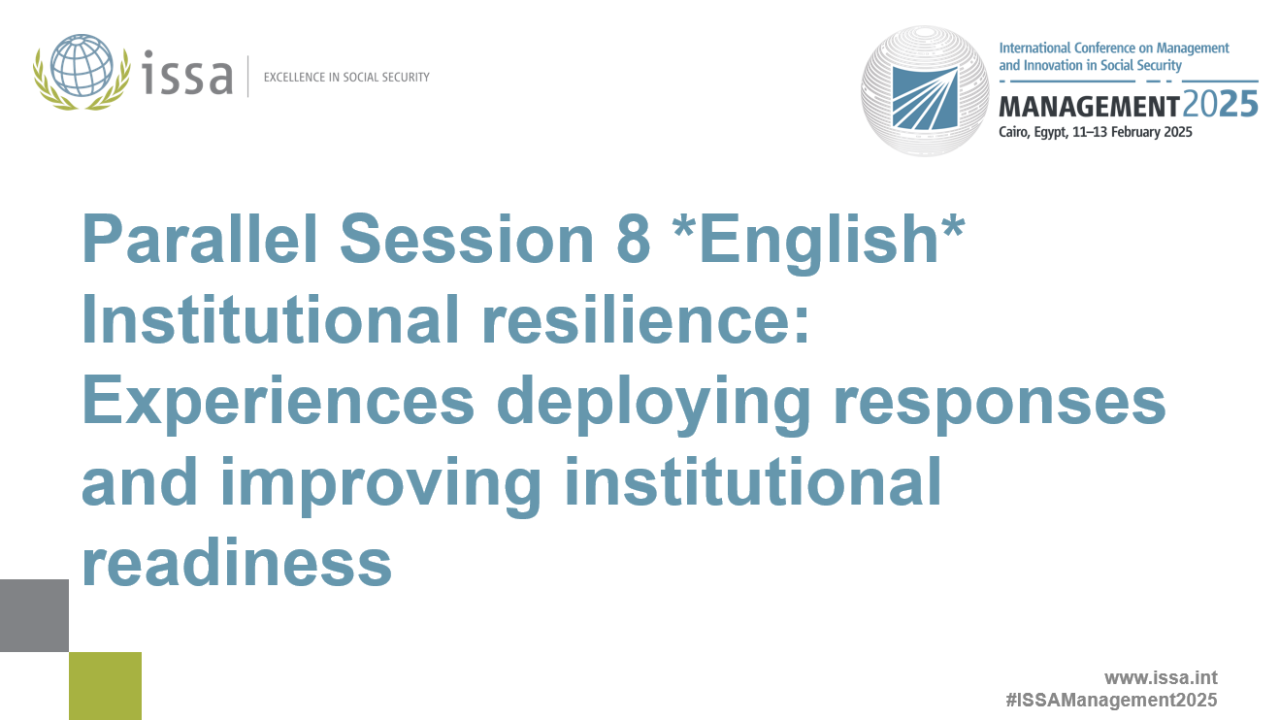 issa | EXCELLENCE IN SOCIAL SECURITY

International Conference on Management and Innovation in Social Security
MANAGEMENT2025
Cairo, Egypt, 11–13 February 2025

Parallel Session 8 *English*
Institutional resilience: Experiences deploying responses and improving institutional readiness

www.issa.int
#ISSAManagement2025